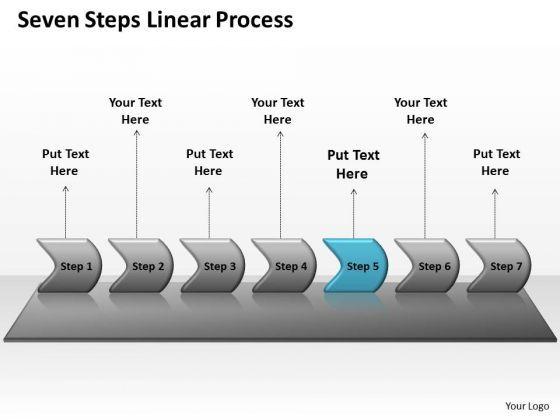 Seven Steps Linear Process

Put Text Here

Your Text Here

Put Text Here

Your Text Here

Put Text Here

Your Text Here

Put Text Here

Step 1

Step 2

Step 3

Step 4

Step 5

Step 6

Step 7

Your Logo